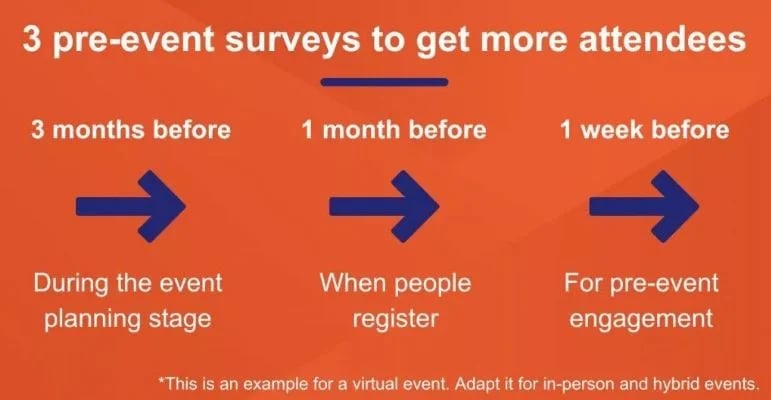 3 pre-event surveys to get more attendees

3 months before

During the event planning stage

1 month before

When people register

1 week before

For pre-event engagement

*This is an example for a virtual event. Adapt it for in-person and hybrid events.